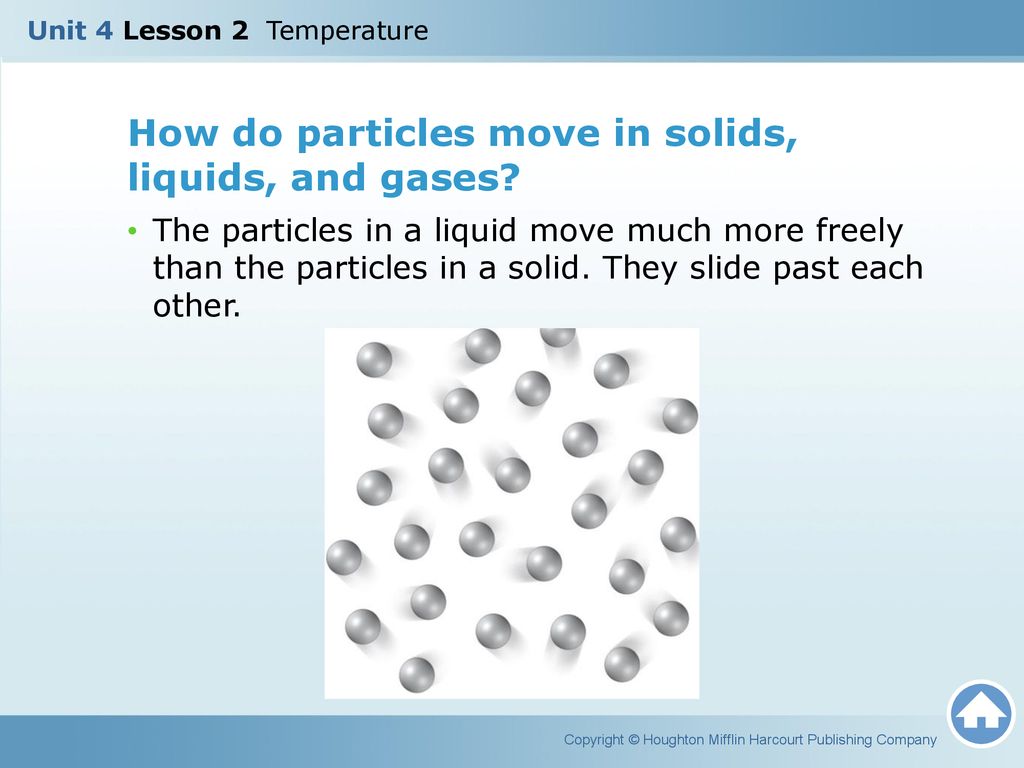 Unit 4 Lesson 2 Temperature

How do particles move in solids, liquids, and gases?

• The particles in a liquid move much more freely than the particles in a solid. They slide past each other.

Copyright © Houghton Mifflin Harcourt Publishing Company